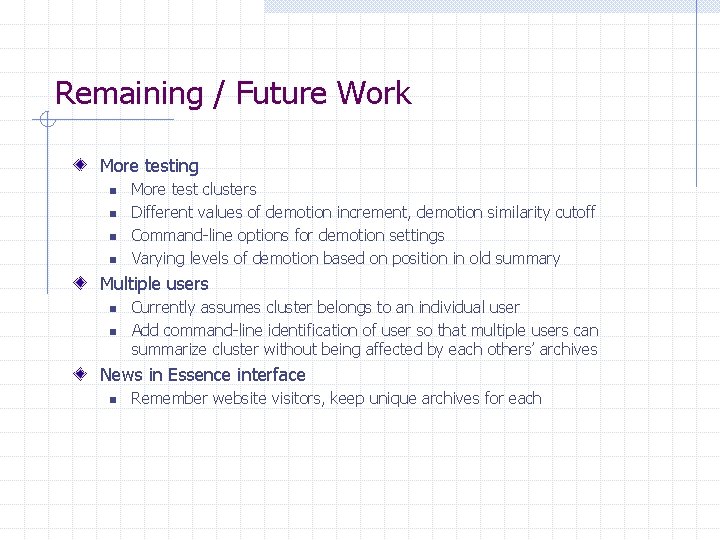 Remaining / Future Work

More testing
- More test clusters
- Different values of demotion increment, demotion similarity cutoff
- Command-line options for demotion settings
- Varying levels of demotion based on position in old summary

Multiple users
- Currently assumes cluster belongs to an individual user
- Add command-line identification of user so that multiple users can summarize cluster without being affected by each others' archives

News in Essence interface
- Remember website visitors, keep unique archives for each